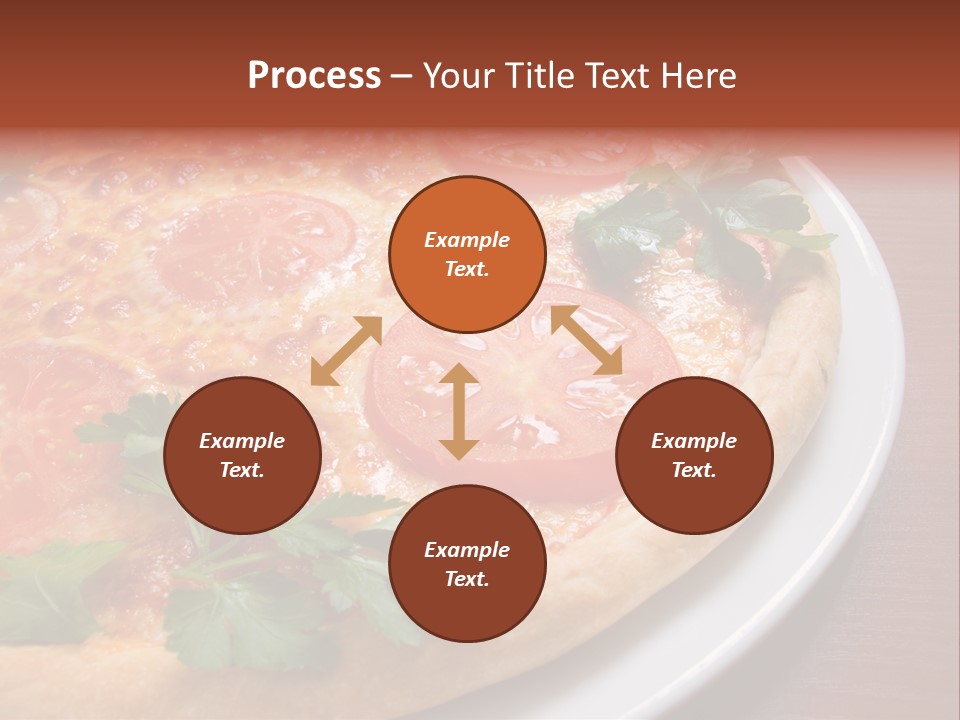 Process – Your Title Text Here

Example Text.

Example Text.

Example Text.

Example Text.